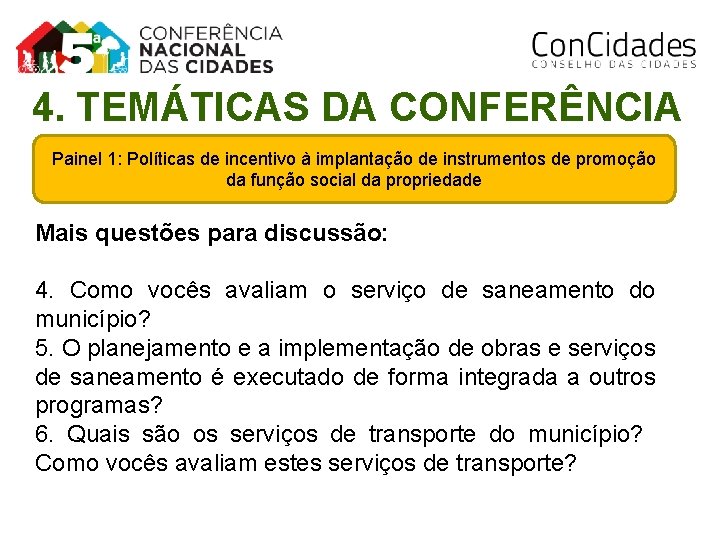 5ª CONFERÊNCIA NACIONAL DAS CIDADES

ConCidades
CONSELHO DAS CIDADES

4. TEMÁTICAS DA CONFERÊNCIA

Painel 1: Políticas de incentivo à implantação de instrumentos de promoção da função social da propriedade

Mais questões para discussão:

4. Como vocês avaliam o serviço de saneamento do município?
5. O planejamento e a implementação de obras e serviços de saneamento é executado de forma integrada a outros programas?
6. Quais são os serviços de transporte do município? Como vocês avaliam estes serviços de transporte?